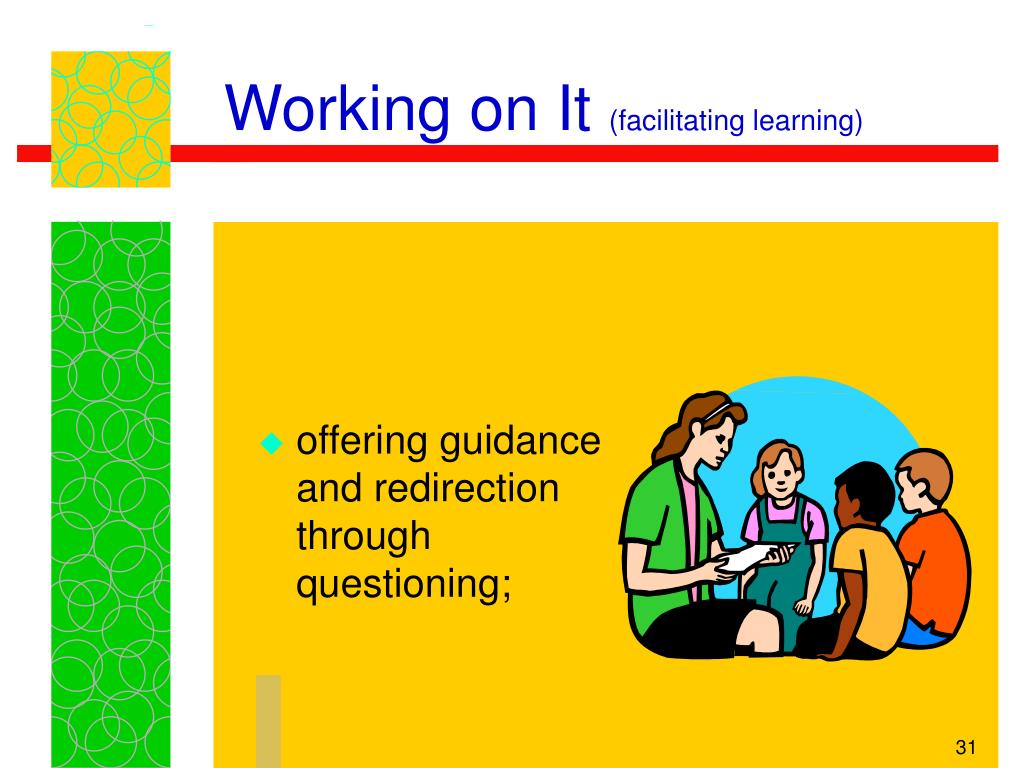 Working on It (facilitating learning)

◆ offering guidance and redirection through questioning;

31